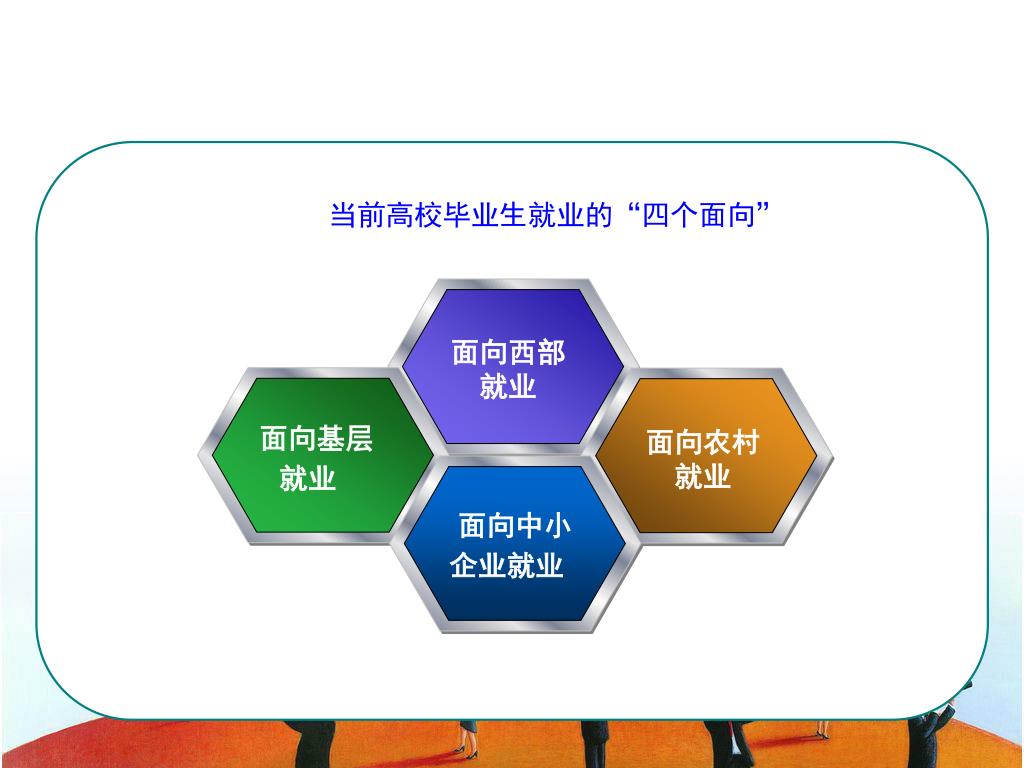 当前高校毕业生就业的“四个面向”

面向西部就业

面向基层就业

面向农村就业

面向中小企业就业